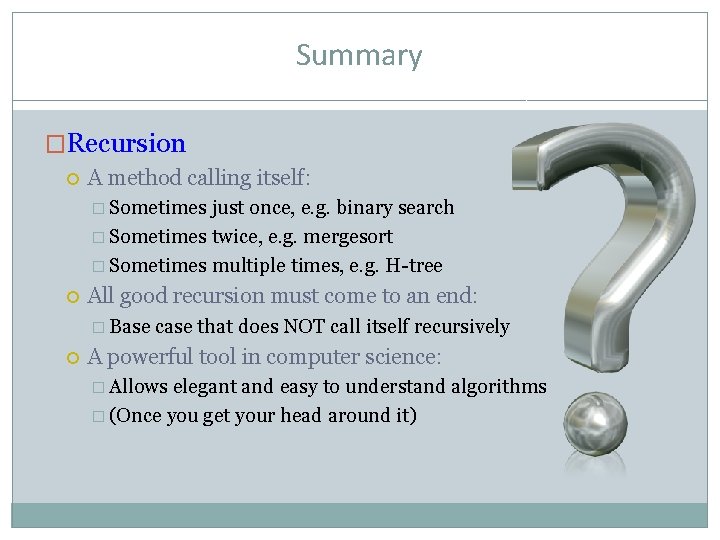 Summary

Recursion

A method calling itself:

Sometimes just once, e.g. binary search

Sometimes twice, e.g. mergesort

Sometimes multiple times, e.g. H-tree

All good recursion must come to an end:

Base case that does NOT call itself recursively

A powerful tool in computer science:

Allows elegant and easy to understand algorithms

(Once you get your head around it)